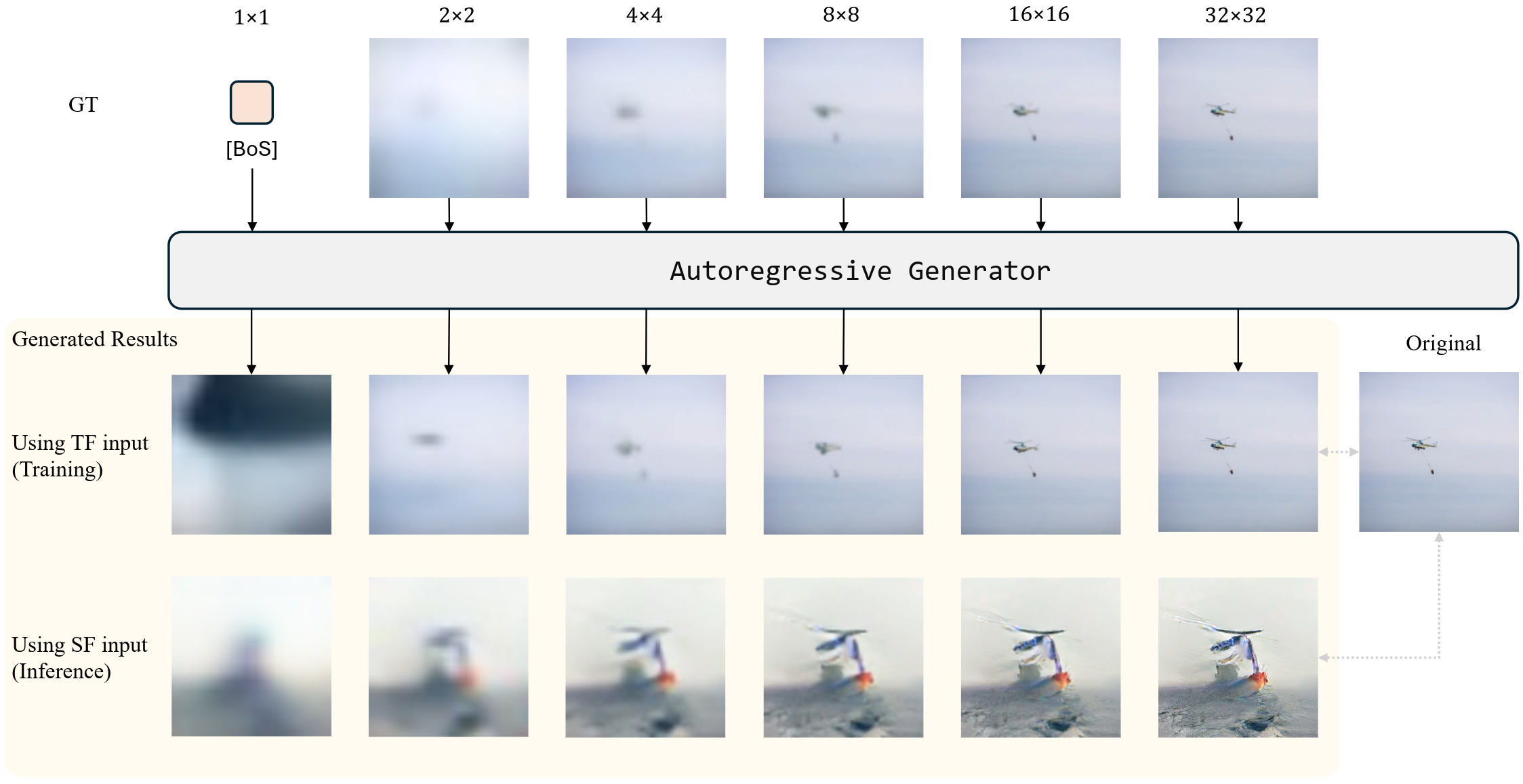 1×1

2×2

4×4

8×8

16×16

32×32

GT

[BoS]

Autoregressive Generator

Generated Results

Original

Using TF input
(Training)

Using SF input
(Inference)